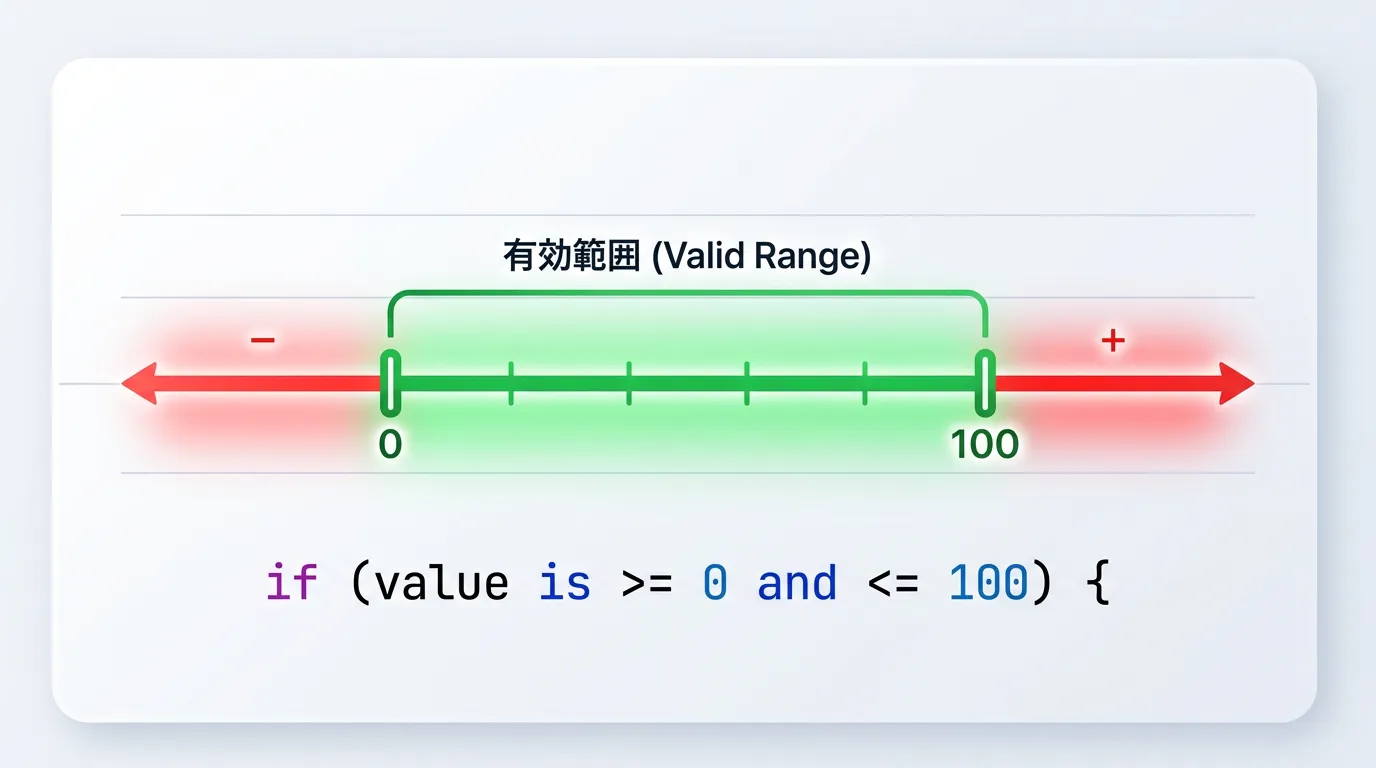 有効範囲 (Valid Range)

−

+

0

100

if (value is >= 0 and <= 100) {